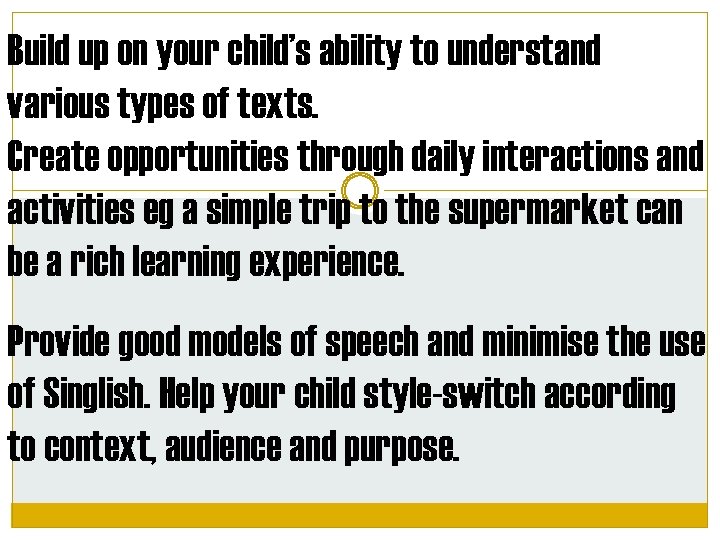 Build up on your child's ability to understand various types of texts.
Create opportunities through daily interactions and activities eg a simple trip to the supermarket can be a rich learning experience.

Provide good models of speech and minimise the use of Singlish. Help your child style-switch according to context, audience and purpose.